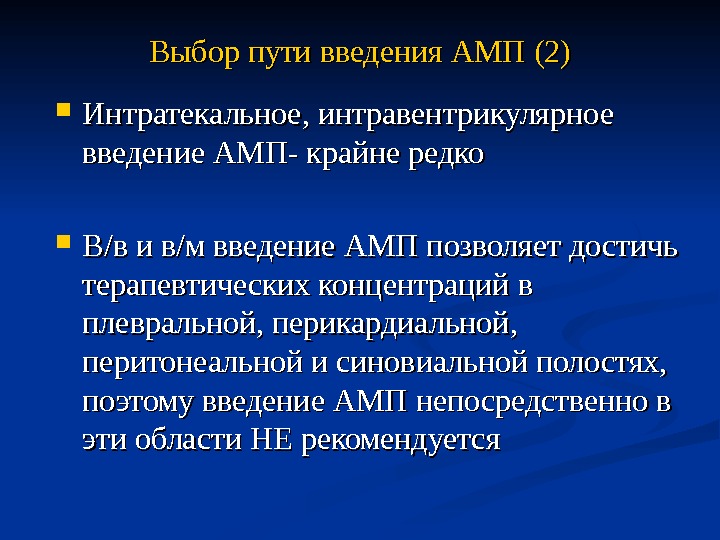 Выбор пути введения АМП (2)

Интратекальное, интравентрикулярное введение АМП- крайне редко

В/в и в/м введение АМП позволяет достичь терапевтических концентраций в плевральной, перикардиальной, перитонеальной и синовиальной полостях, поэтому введение АМП непосредственно в эти области НЕ рекомендуется